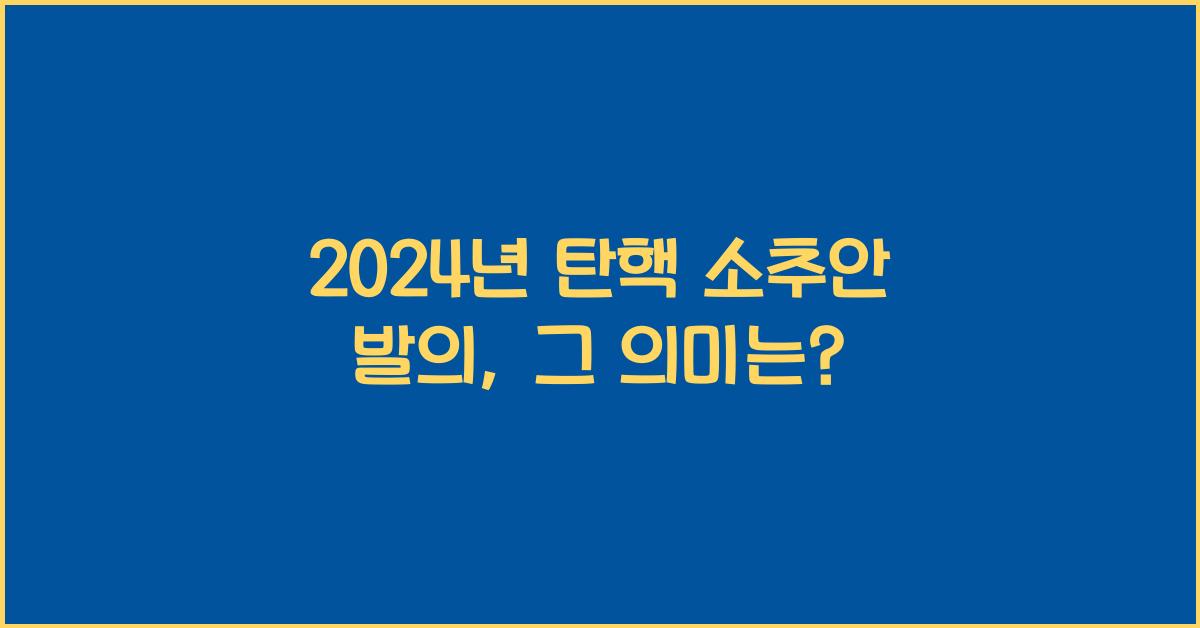 2024년 탄핵 소추안 발의, 그 의미는?